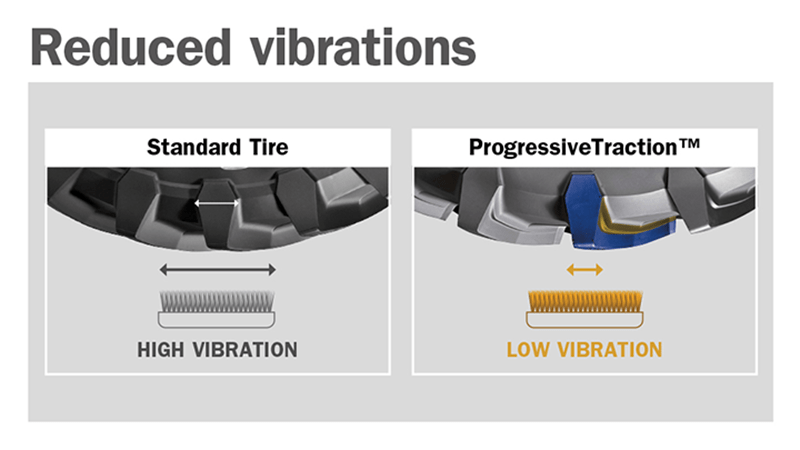 Reduced vibrations

Standard Tire

HIGH VIBRATION

ProgressiveTraction™

LOW VIBRATION